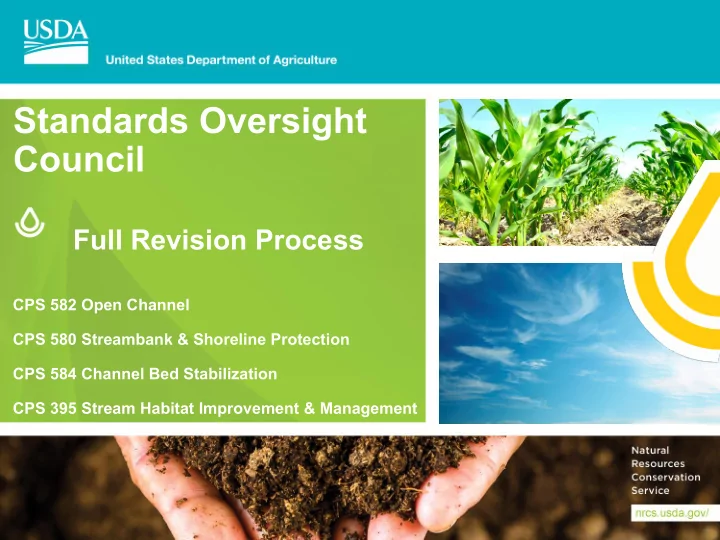 USDA
United States Department of Agriculture

Standards Oversight Council

Full Revision Process

CPS 582 Open Channel

CPS 580 Streambank & Shoreline Protection

CPS 584 Channel Bed Stabilization

CPS 395 Stream Habitat Improvement & Management

Natural Resources Conservation Service

nrcs.usda.gov/